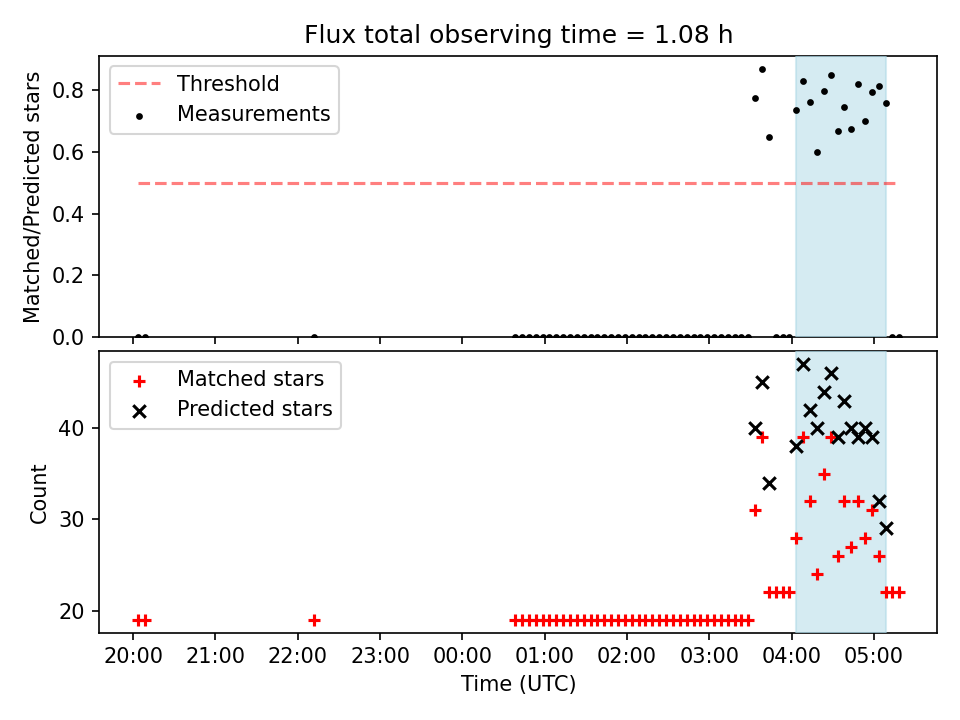 Flux total observing time = 1.08 h

Threshold
Measurements

Matched/Predicted stars

0.8
0.6
0.4
0.2
0.0

Matched stars
Predicted stars

Count

40
30
20

20:00 21:00 22:00 23:00 00:00 01:00 02:00 03:00 04:00 05:00
Time (UTC)